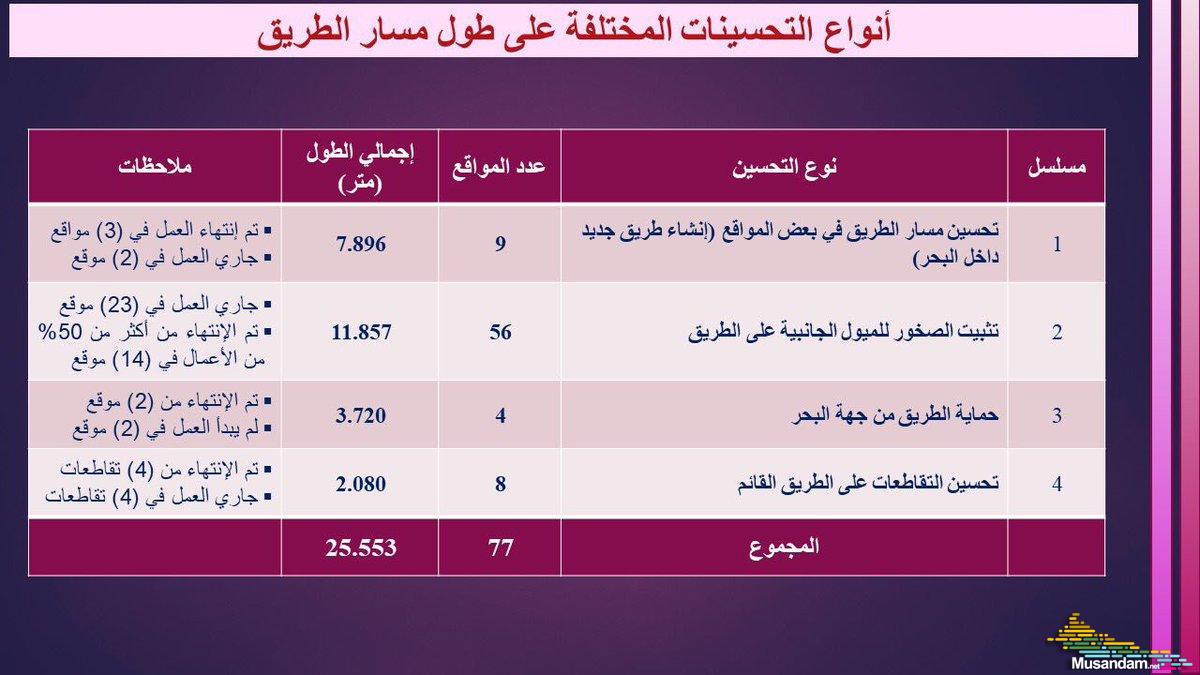 أنواع التحسينات المختلفة على طول مسار الطريق

| مسلسل | نوع التحسين | عدد المواقع | إجمالي الطول (متر) | ملاحظات |
|---|---|---|---|---|
| 1 | تحسين مسار الطريق في بعض المواقع (إنشاء طريق جديد داخل البحر) | 9 | 7.896 | ▪ تم إنتهاء العمل في (3) مواقع ▪ جاري العمل في (2) موقع |
| 2 | تثبيت الصخور للميول الجانبية على الطريق | 56 | 11.857 | ▪ جاري العمل في (23) موقع ▪ تم الإنتهاء من أكثر من 50% من الأعمال في (14) موقع |
| 3 | حماية الطريق من جهة البحر | 4 | 3.720 | ▪ تم الإنتهاء من (2) موقع ▪ لم يبدأ العمل في (2) موقع |
| 4 | تحسين التقاطعات على الطريق القائم | 8 | 2.080 | ▪ تم الإنتهاء من (4) تقاطعات ▪ جاري العمل في (4) تقاطعات |
| | المجموع | 77 | 25.553 | |

Musandam.net